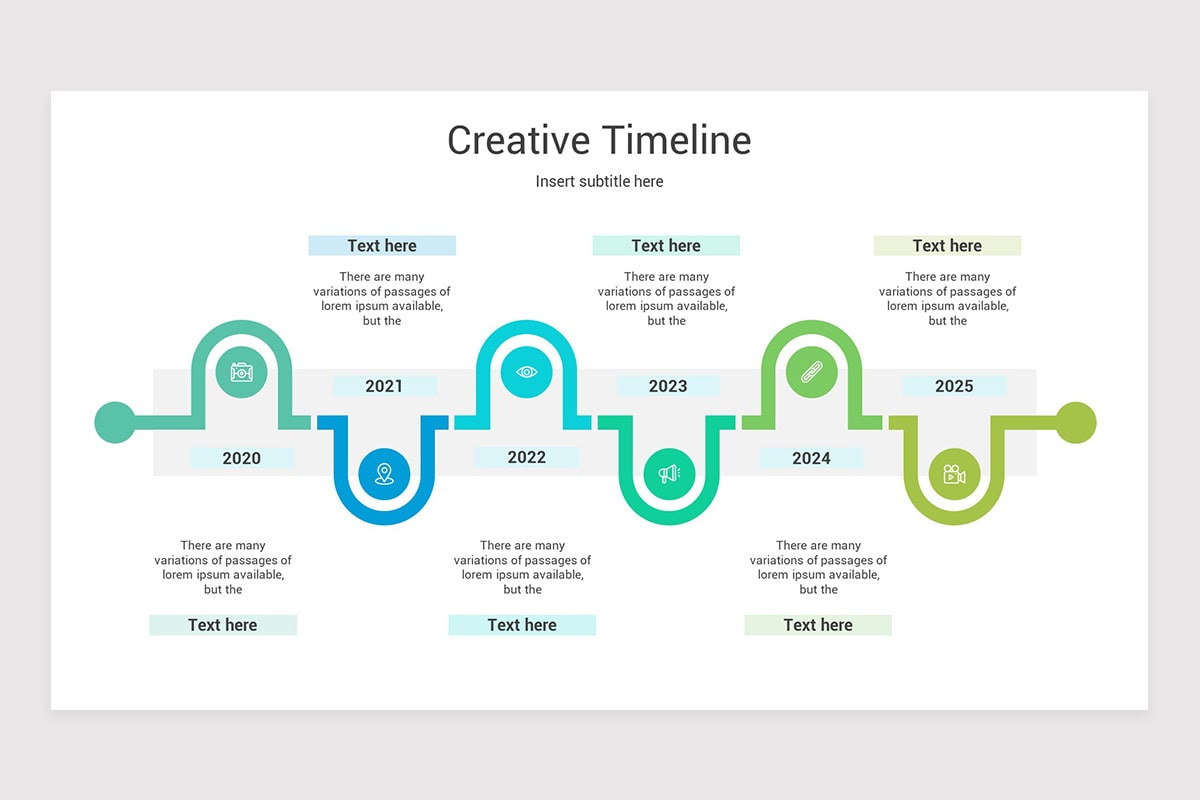 Creative Timeline

Insert subtitle here

Text here

There are many variations of passages of lorem ipsum available, but the

Text here

There are many variations of passages of lorem ipsum available, but the

Text here

There are many variations of passages of lorem ipsum available, but the

2021

2023

2025

2020

2022

2024

There are many variations of passages of lorem ipsum available, but the

Text here

There are many variations of passages of lorem ipsum available, but the

Text here

There are many variations of passages of lorem ipsum available, but the

Text here